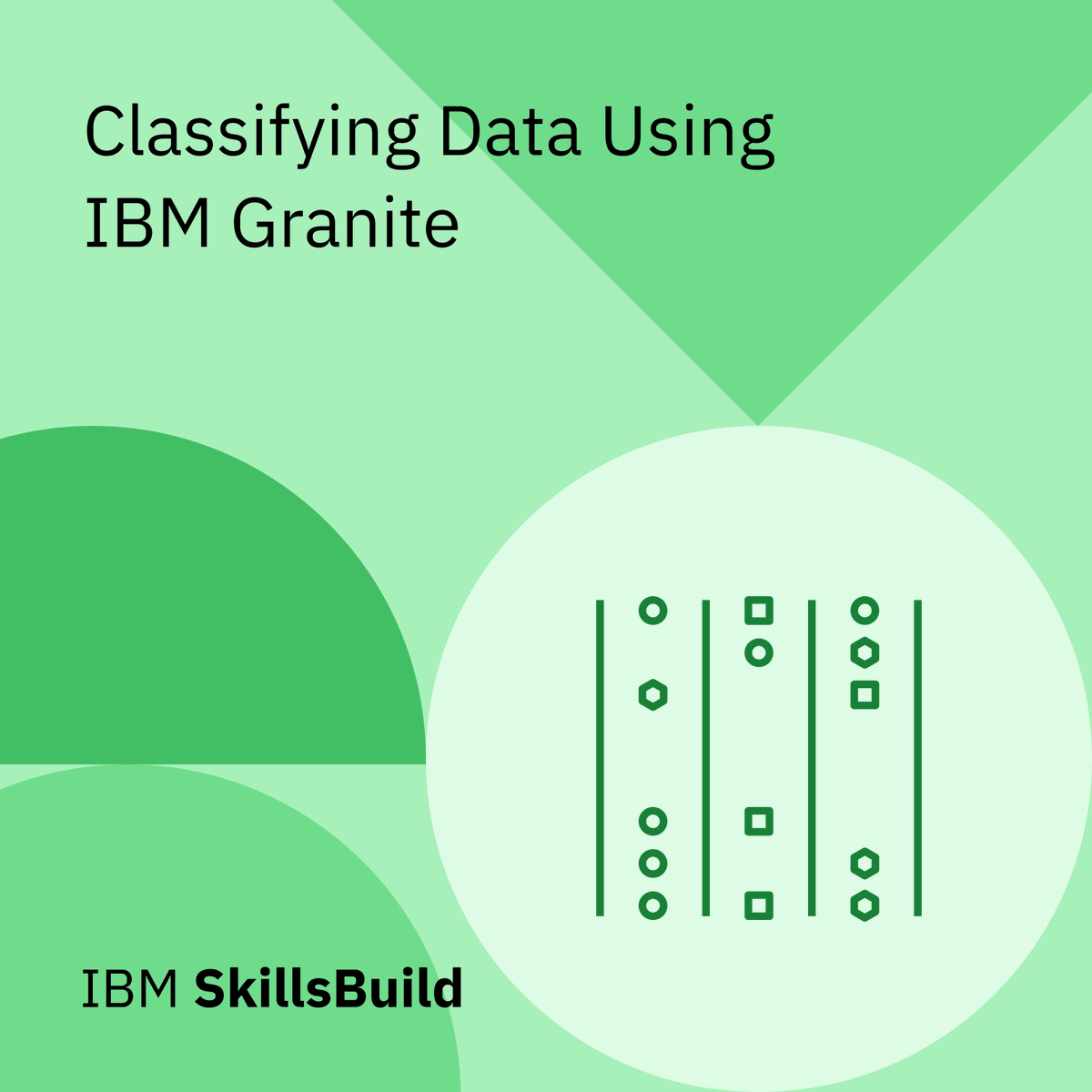 Classifying Data Using IBM Granite

IBM SkillsBuild